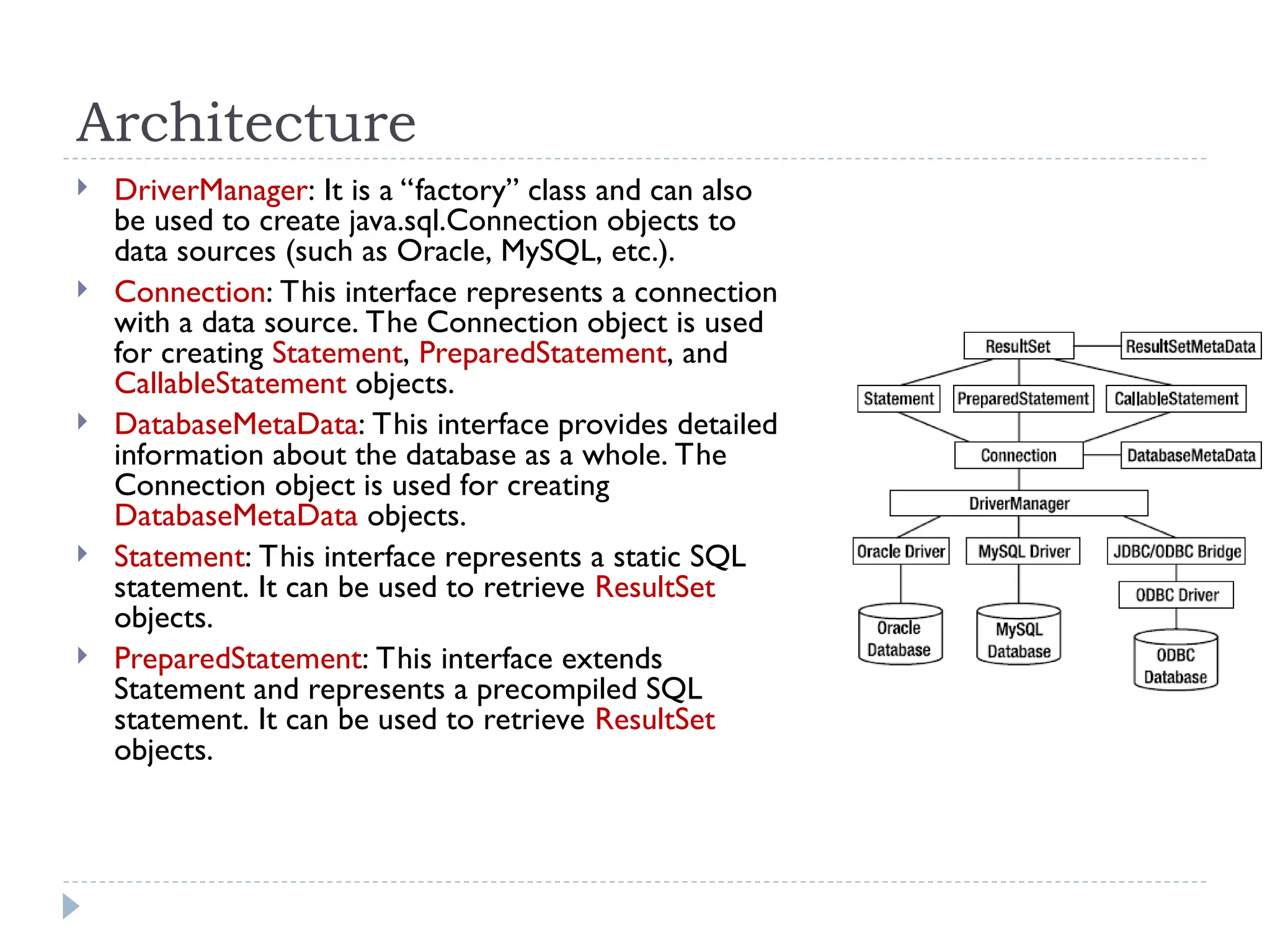 Architecture

DriverManager: It is a “factory” class and can also be used to create java.sql.Connection objects to data sources (such as Oracle, MySQL, etc.).

Connection: This interface represents a connection with a data source. The Connection object is used for creating Statement, PreparedStatement, and CallableStatement objects.

DatabaseMetaData: This interface provides detailed information about the database as a whole. The Connection object is used for creating DatabaseMetaData objects.

Statement: This interface represents a static SQL statement. It can be used to retrieve ResultSet objects.

PreparedStatement: This interface extends Statement and represents a precompiled SQL statement. It can be used to retrieve ResultSet objects.

ResultSet
ResultSetMetaData
Statement
PreparedStatement
CallableStatement
Connection
DatabaseMetaData
DriverManager
Oracle Driver
MySQL Driver
JDBC/ODBC Bridge
ODBC Driver
Oracle Database
MySQL Database
ODBC Database